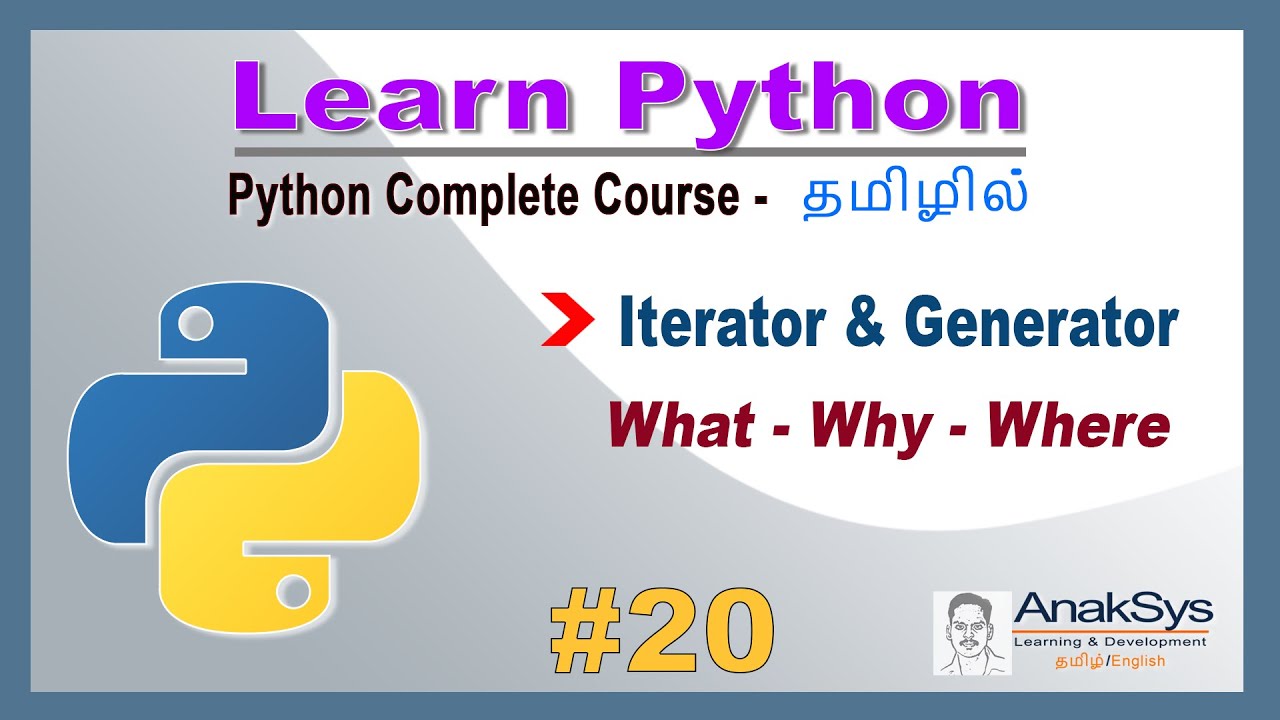 Learn Python

Python Complete Course - தமிழில்

Iterator & Generator

What - Why - Where

#20

AnakSys
Learning & Development
தமிழ்/English